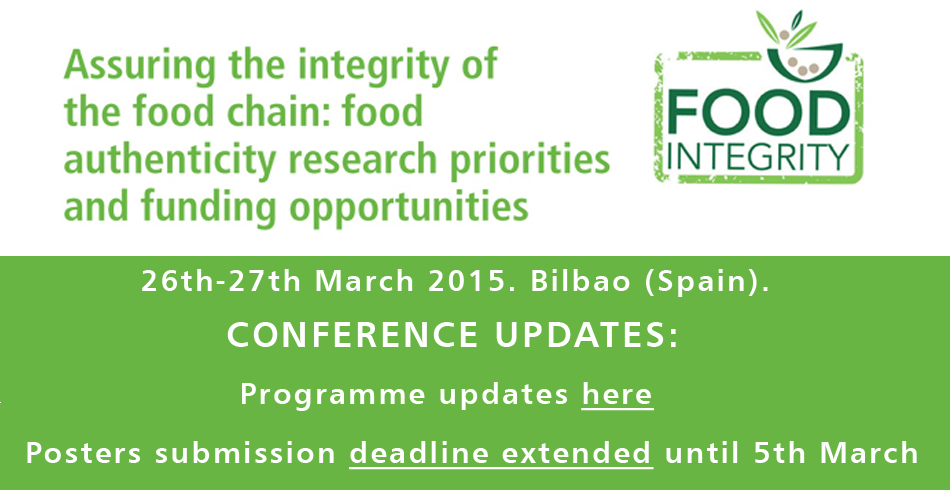 Assuring the integrity of the food chain: food authenticity research priorities and funding opportunities

FOOD INTEGRITY

26th-27th March 2015. Bilbao (Spain).

CONFERENCE UPDATES:

Programme updates here

Posters submission deadline extended until 5th March